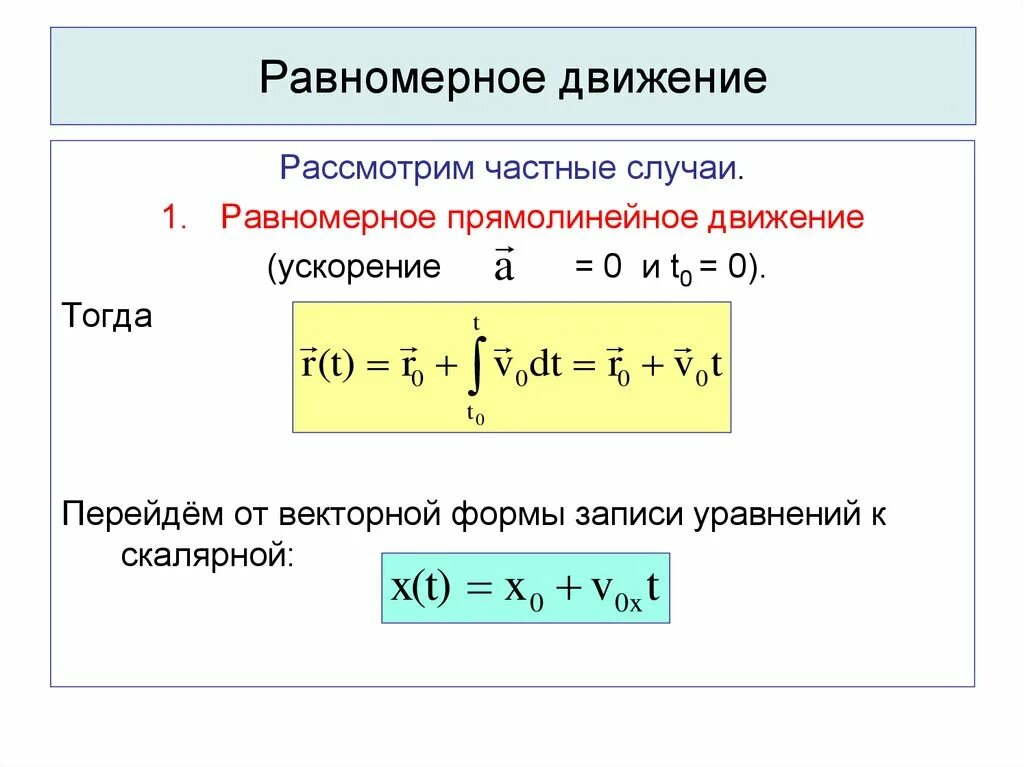 Равномерное движение

Рассмотрим частные случаи.

1. Равномерное прямолинейное движение (ускорение $\vec{a}$ = 0 и $t_0$ = 0).

Тогда $\vec{r}(t) = \vec{r}_0 + \int_{t_0}^{t} \vec{v}_0 dt = \vec{r}_0 + \vec{v}_0 t$

Перейдём от векторной формы записи уравнений к скалярной: $x(t) = x_0 + v_{0x} t$